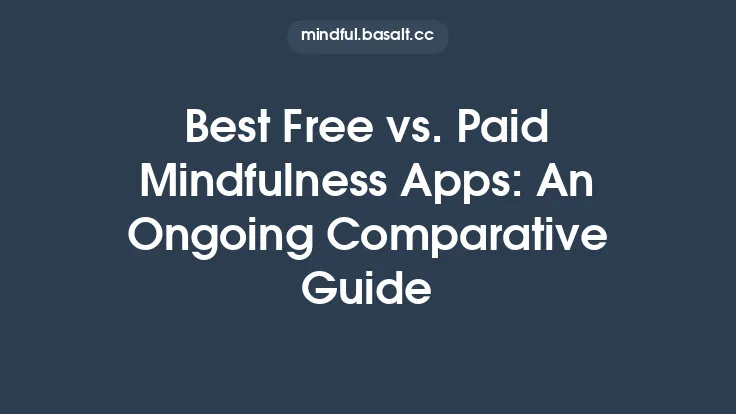 mindful.basalt.cc

Best Free vs. Paid Mindfulness Apps: An Ongoing Comparative Guide